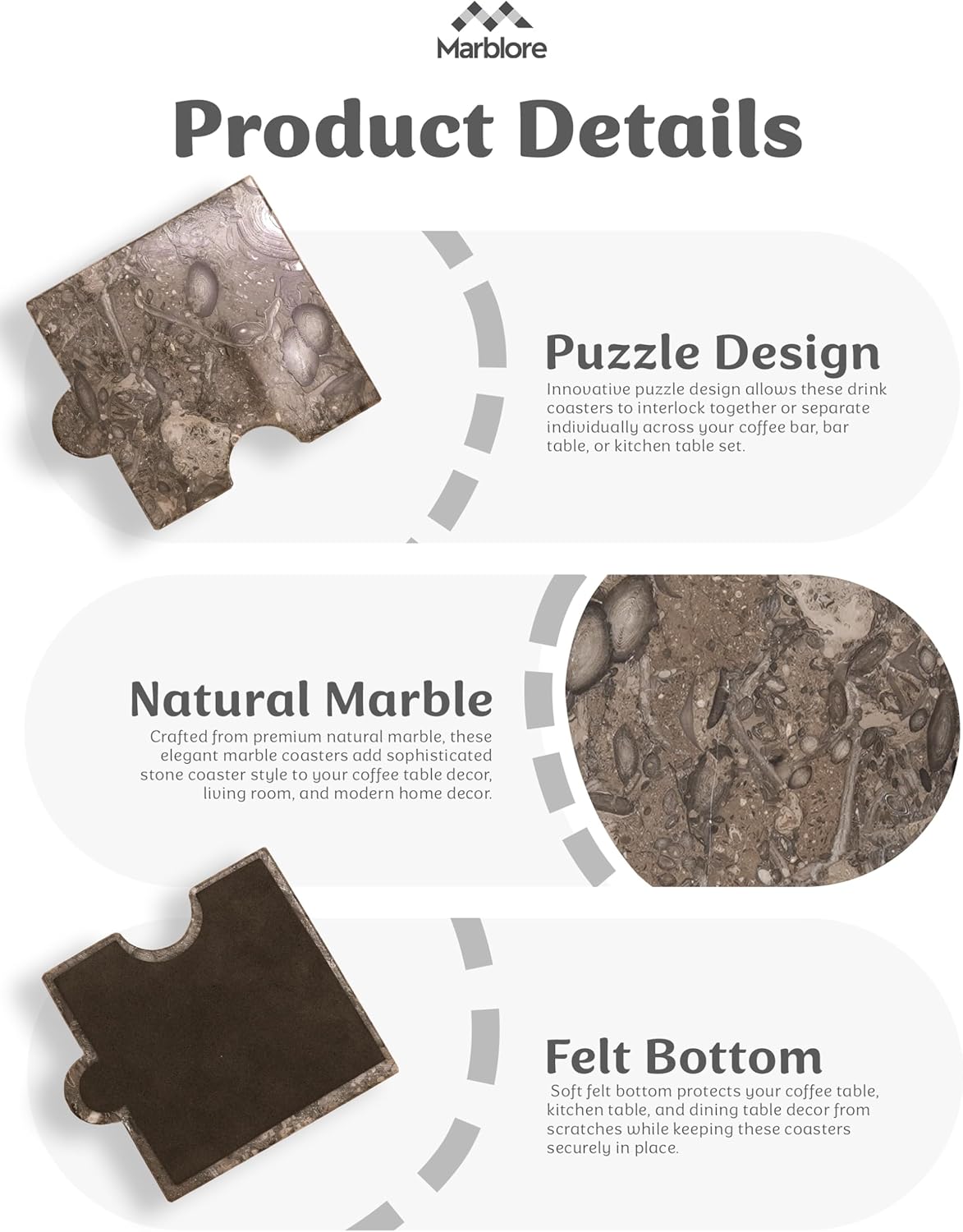 Marblore

Product Details

Puzzle Design

Innovative puzzle design allows these drink coasters to interlock together or separate individually across your coffee bar, bar table, or kitchen table set.

Natural Marble

Crafted from premium natural marble, these elegant marble coasters add sophisticated stone coaster style to your coffee table decor, living room, and modern home decor.

Felt Bottom

Soft felt bottom protects your coffee table, kitchen table, and dining table decor from scratches while keeping these coasters securely in place.